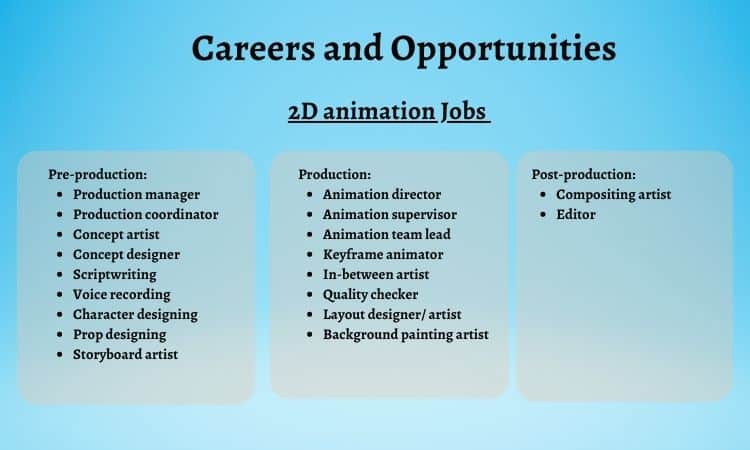 Careers and Opportunities

2D animation Jobs

Pre-production:
- Production manager
- Production coordinator
- Concept artist
- Concept designer
- Scriptwriting
- Voice recording
- Character designing
- Prop designing
- Storyboard artist

Production:
- Animation director
- Animation supervisor
- Animation team lead
- Keyframe animator
- In-between artist
- Quality checker
- Layout designer/ artist
- Background painting artist

Post-production:
- Compositing artist
- Editor